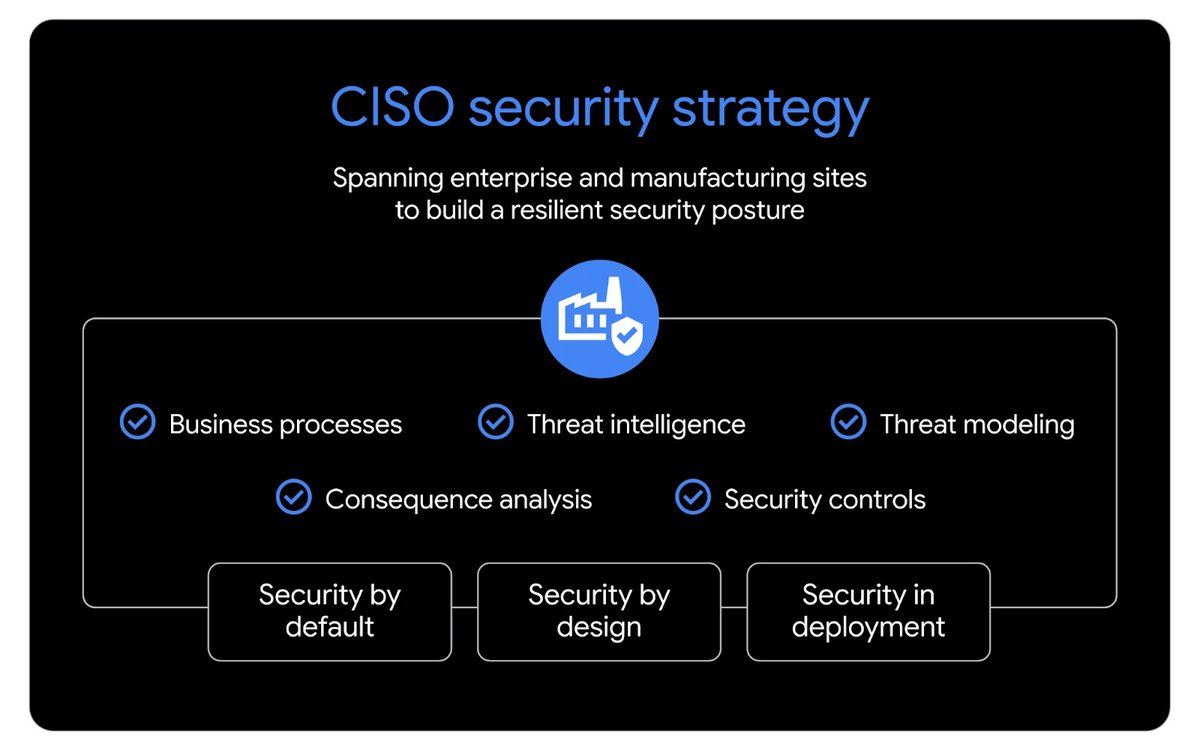 CISO security strategy

Spanning enterprise and manufacturing sites to build a resilient security posture

Business processes
Threat intelligence
Threat modeling
Consequence analysis
Security controls

Security by default
Security by design
Security in deployment